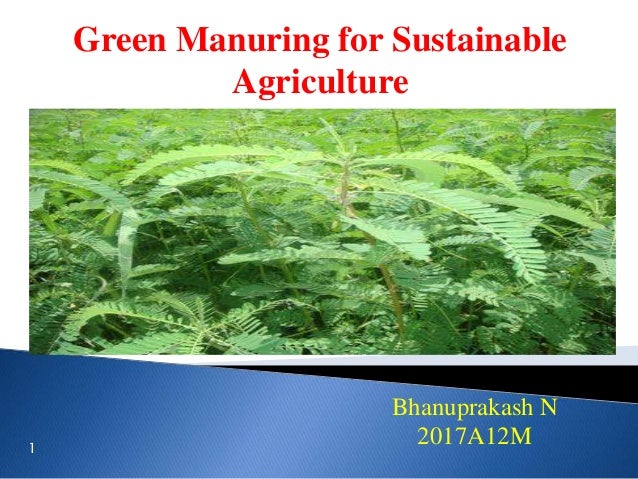 Green Manuring for Sustainable Agriculture

Bhanuprakash N
2017A12M

1